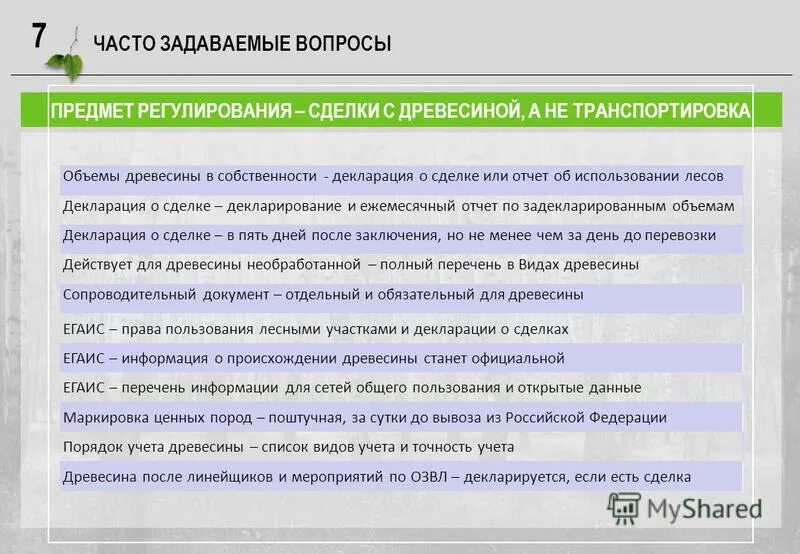 7 ЧАСТО ЗАДАВАЕМЫЕ ВОПРОСЫ

ПРЕДМЕТ РЕГУЛИРОВАНИЯ – СДЕЛКИ С ДРЕВЕСИНОЙ, А НЕ ТРАНСПОРТИРОВКА

Объемы древесины в собственности - декларация о сделке или отчет об использовании лесов

Декларация о сделке – декларирование и ежемесячный отчет по задекларированным объемам

Декларация о сделке – в пять дней после заключения, но не менее чем за день до перевозки

Действует для древесины необработанной – полный перечень в Видах древесины

Сопроводительный документ – отдельный и обязательный для древесины

ЕГАИС – права пользования лесными участками и декларации о сделках

ЕГАИС – информация о происхождении древесины станет официальной

ЕГАИС – перечень информации для сетей общего пользования и открытые данные

Маркировка ценных пород – поштучная, за сутки до вывоза из Российской Федерации

Порядок учета древесины – список видов учета и точность учета

Древесина после линейщиков и мероприятий по ОЗВЛ – декларируется, если есть сделка

MyShared